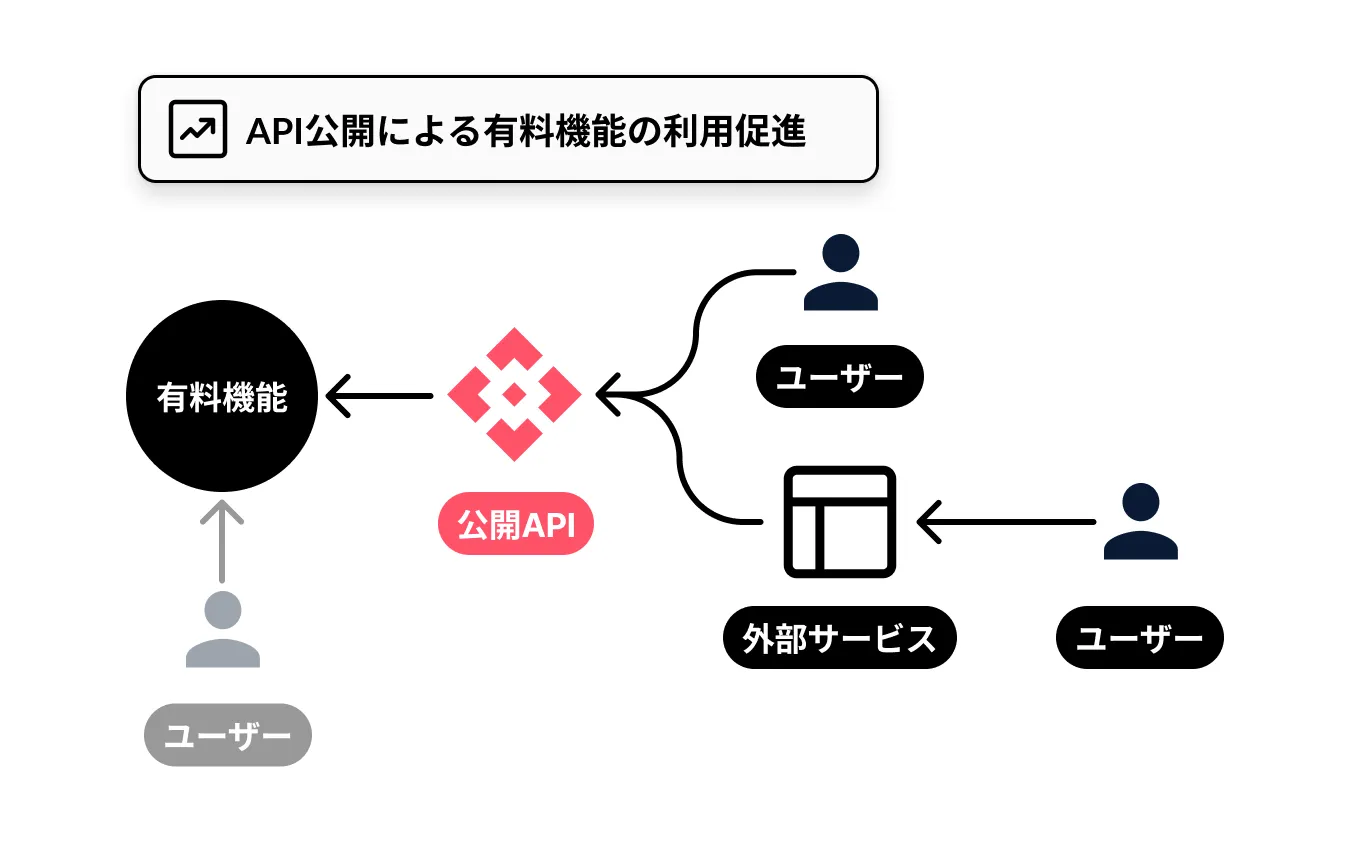 API公開による有料機能の利用促進

有料機能

公開API

ユーザー

外部サービス

ユーザー

ユーザー